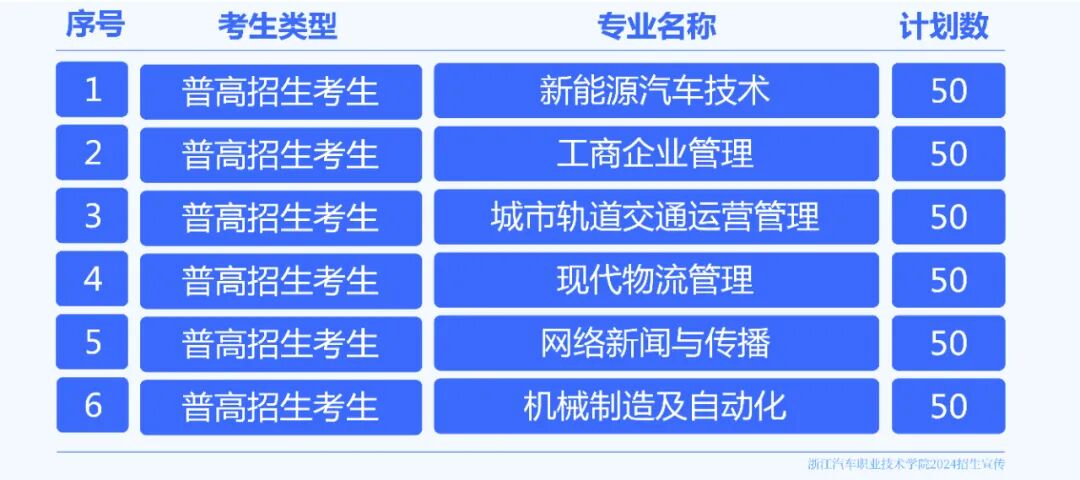 | 序号 | 考生类型 | 专业名称 | 计划数 |
|---|---|---|---|
| 1 | 普高招生考生 | 新能源汽车技术 | 50 |
| 2 | 普高招生考生 | 工商企业管理 | 50 |
| 3 | 普高招生考生 | 城市轨道交通运营管理 | 50 |
| 4 | 普高招生考生 | 现代物流管理 | 50 |
| 5 | 普高招生考生 | 网络新闻与传播 | 50 |
| 6 | 普高招生考生 | 机械制造及自动化 | 50 |

浙江汽车职业技术学院2024招生宣传